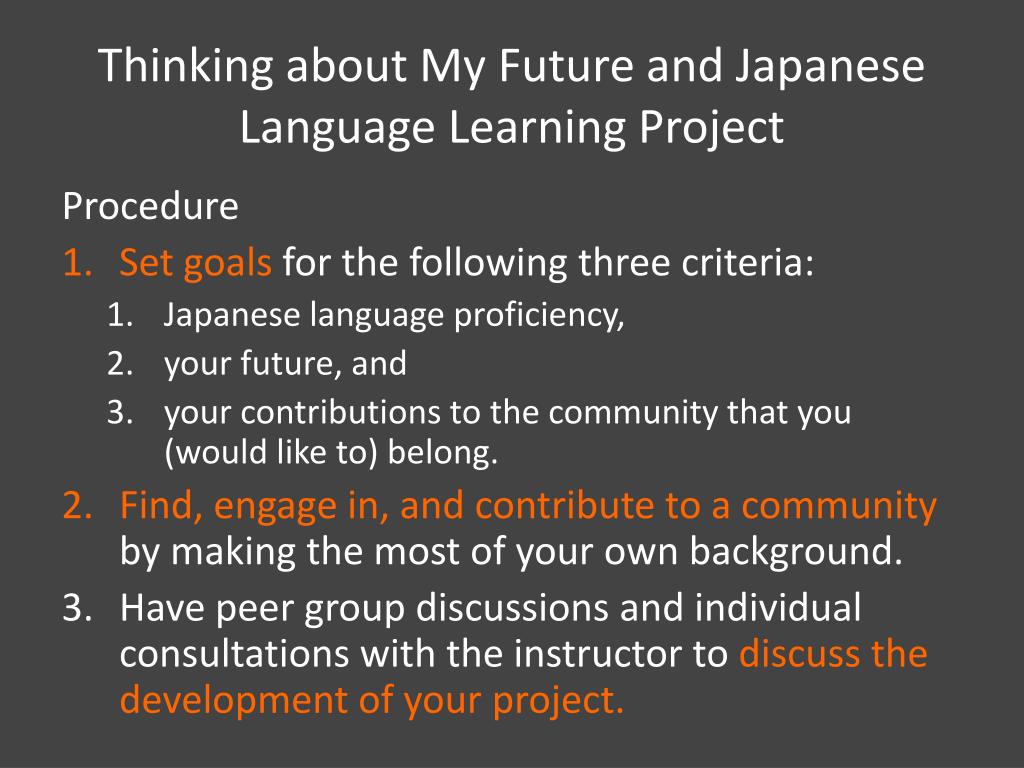 Thinking about My Future and Japanese Language Learning Project

Procedure

1. Set goals for the following three criteria:
   1. Japanese language proficiency,
   2. your future, and
   3. your contributions to the community that you (would like to) belong.
2. Find, engage in, and contribute to a community by making the most of your own background.
3. Have peer group discussions and individual consultations with the instructor to discuss the development of your project.